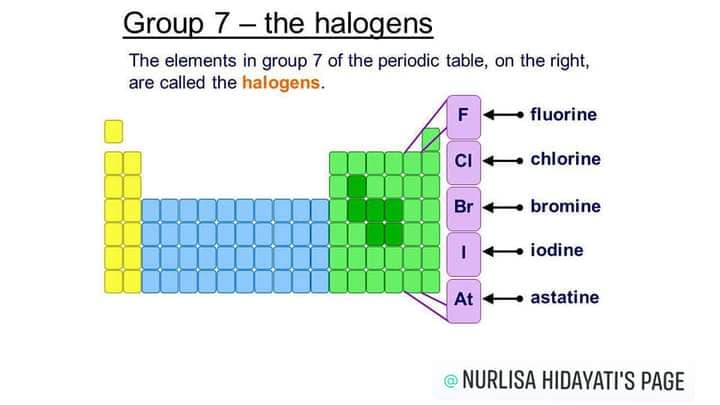 Group 7 – the halogens

The elements in group 7 of the periodic table, on the right, are called the halogens.

F fluorine
Cl chlorine
Br bromine
I iodine
At astatine

@ NURLISA HIDAYATI'S PAGE